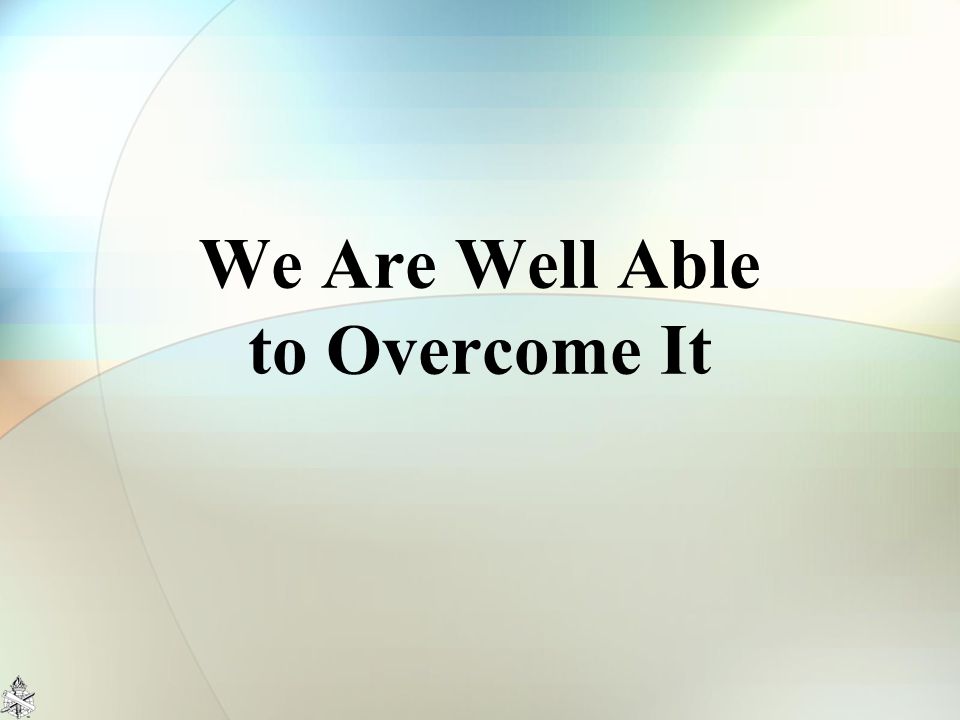 We Are Well Able to Overcome It